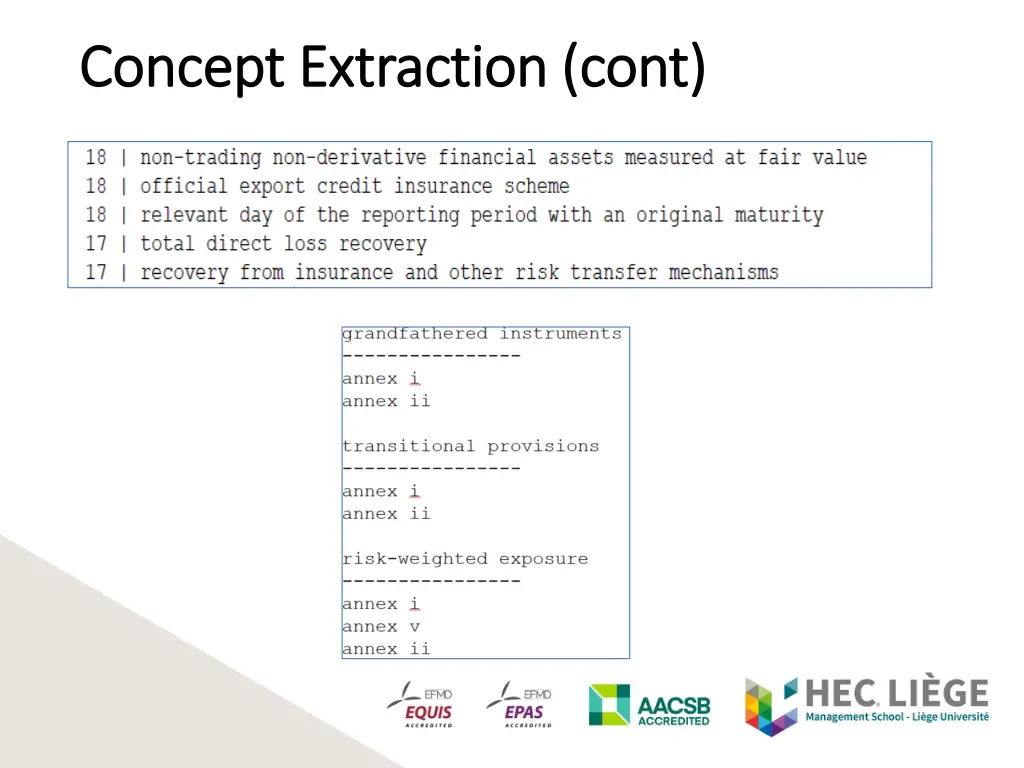 Concept Extraction (cont)

18 | non-trading non-derivative financial assets measured at fair value
18 | official export credit insurance scheme
18 | relevant day of the reporting period with an original maturity
17 | total direct loss recovery
17 | recovery from insurance and other risk transfer mechanisms

grandfathered instruments
----------------
annex i
annex ii

transitional provisions
----------------
annex i
annex ii

risk-weighted exposure
----------------
annex i
annex v
annex ii

EFMD EQUIS ACCREDITED
EFMD EPAS ACCREDITED
AACSB ACCREDITED
HEC LIÈGE Management School - Liège Université